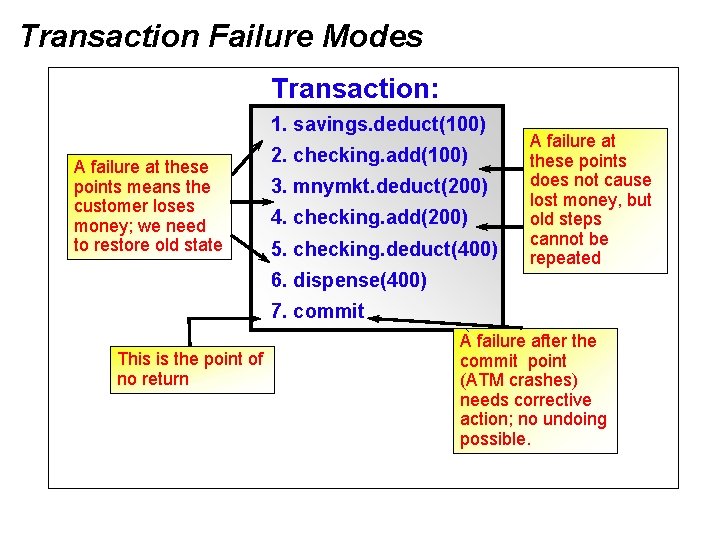 Transaction Failure Modes

Transaction:

1. savings.deduct(100)
2. checking.add(100)
3. mnymkt.deduct(200)
4. checking.add(200)
5. checking.deduct(400)
6. dispense(400)
7. commit

A failure at these points means the customer loses money; we need to restore old state

A failure at these points does not cause lost money, but old steps cannot be repeated

This is the point of no return

A failure after the commit point (ATM crashes) needs corrective action; no undoing possible.